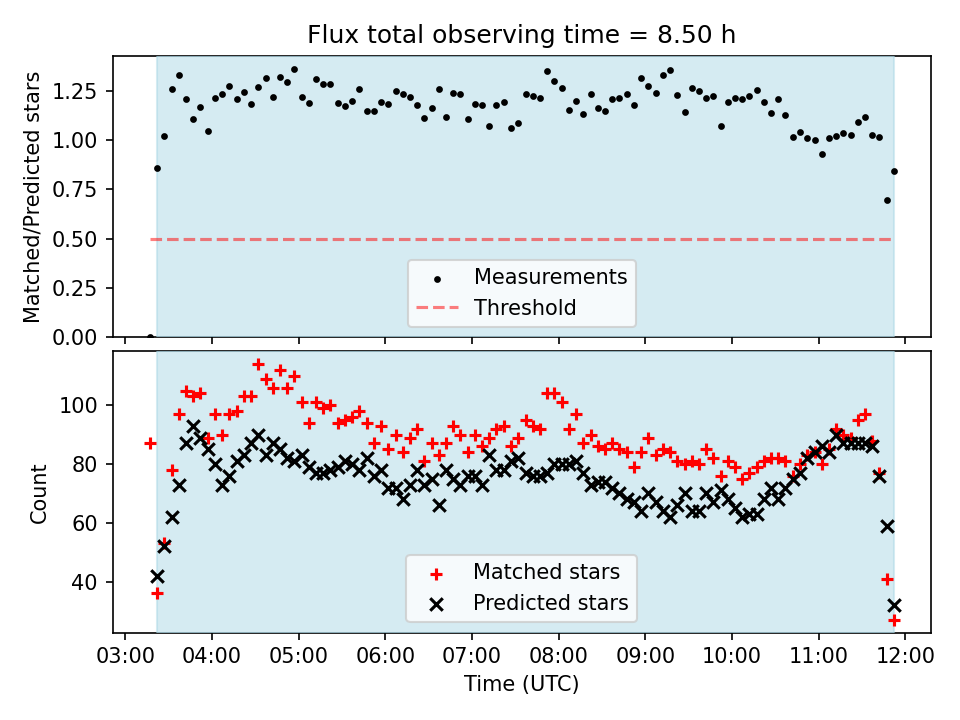 Flux total observing time = 8.50 h

Matched/Predicted stars

1.25
1.00
0.75
0.50
0.25
0.00

Measurements
Threshold

Count

100
80
60
40

Matched stars
Predicted stars

03:00 04:00 05:00 06:00 07:00 08:00 09:00 10:00 11:00 12:00

Time (UTC)